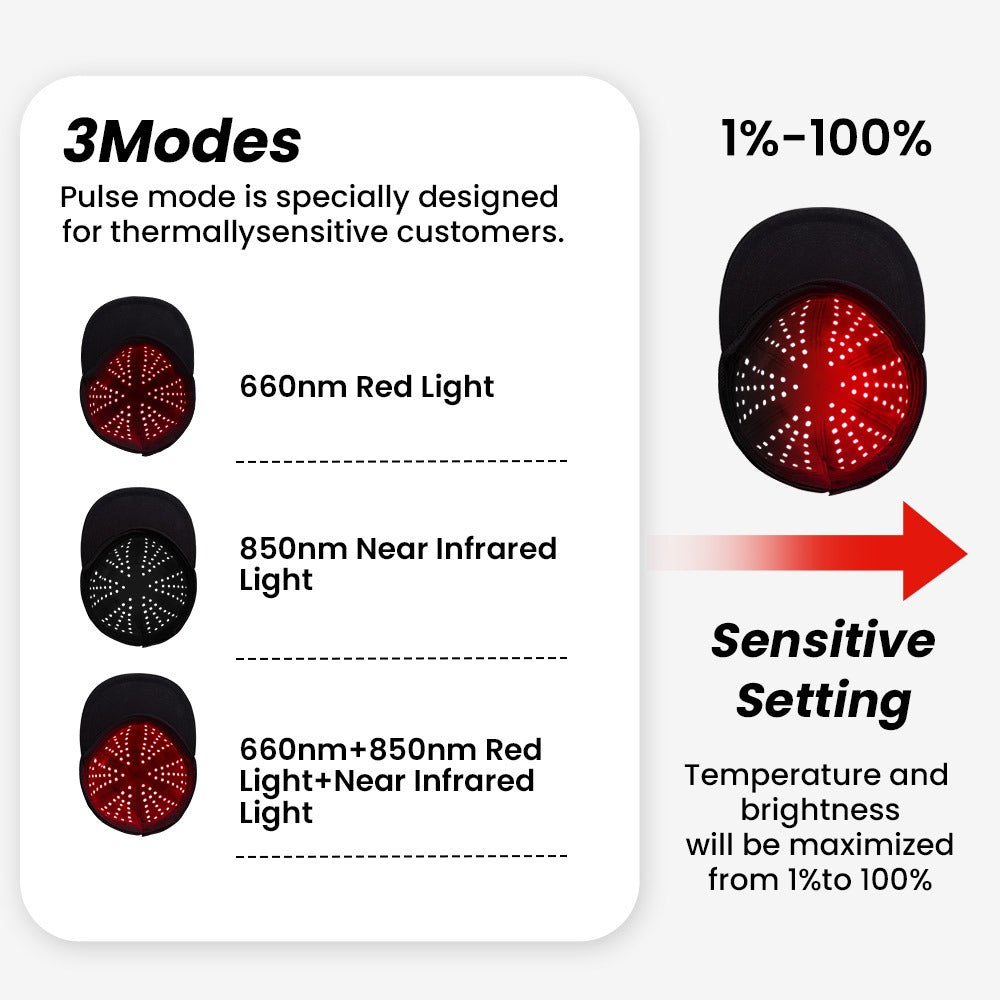 3Modes

Pulse mode is specially designed for thermallysensitive customers.

660nm Red Light

850nm Near Infrared Light

660nm+850nm Red Light+Near Infrared Light

1%-100%

Sensitive Setting

Temperature and brightness will be maximized from 1%to 100%